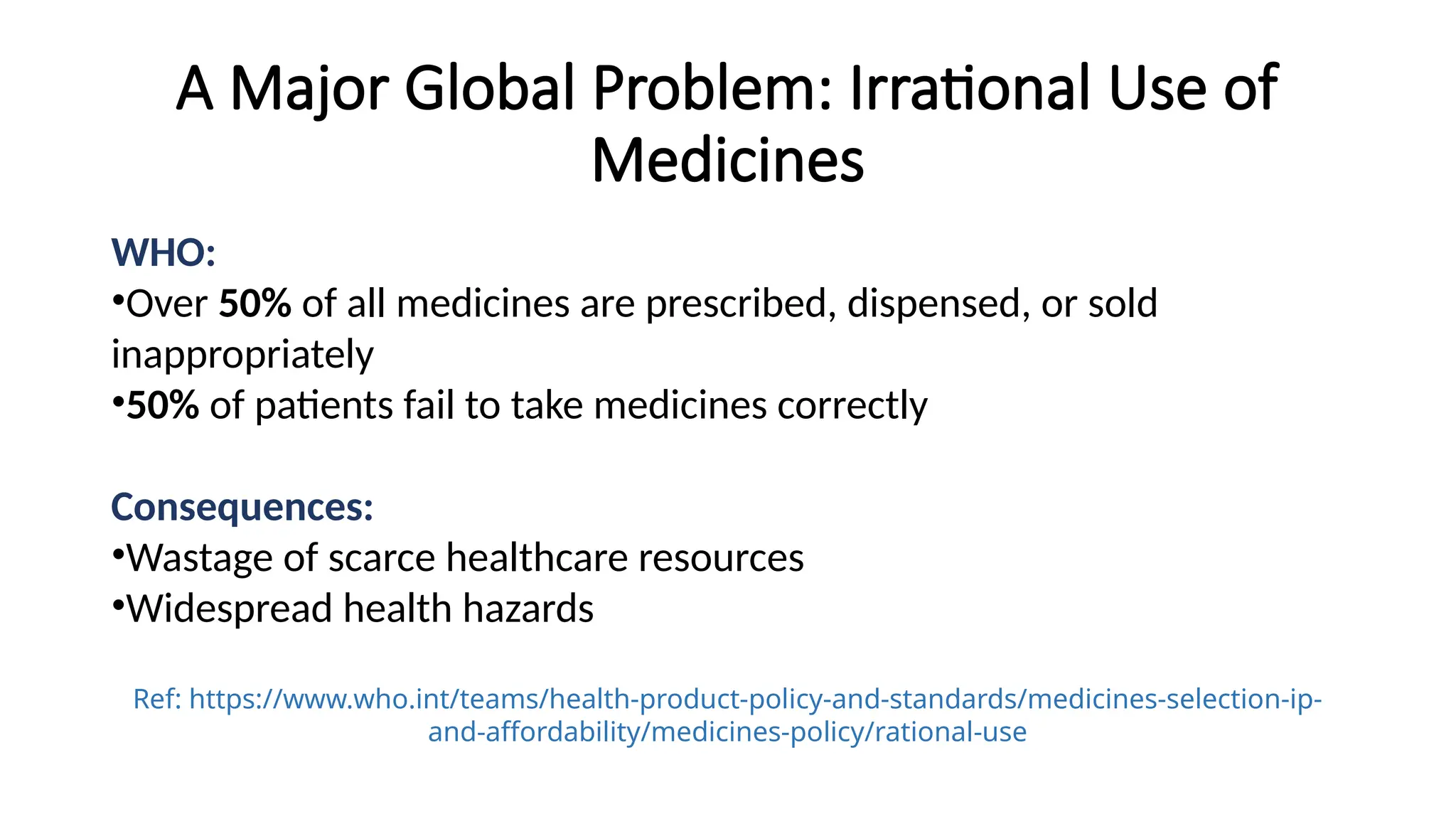 A Major Global Problem: Irrational Use of Medicines

WHO:
•Over 50% of all medicines are prescribed, dispensed, or sold inappropriately
•50% of patients fail to take medicines correctly

Consequences:
•Wastage of scarce healthcare resources
•Widespread health hazards

Ref: https://www.who.int/teams/health-product-policy-and-standards/medicines-selection-ip-and-affordability/medicines-policy/rational-use